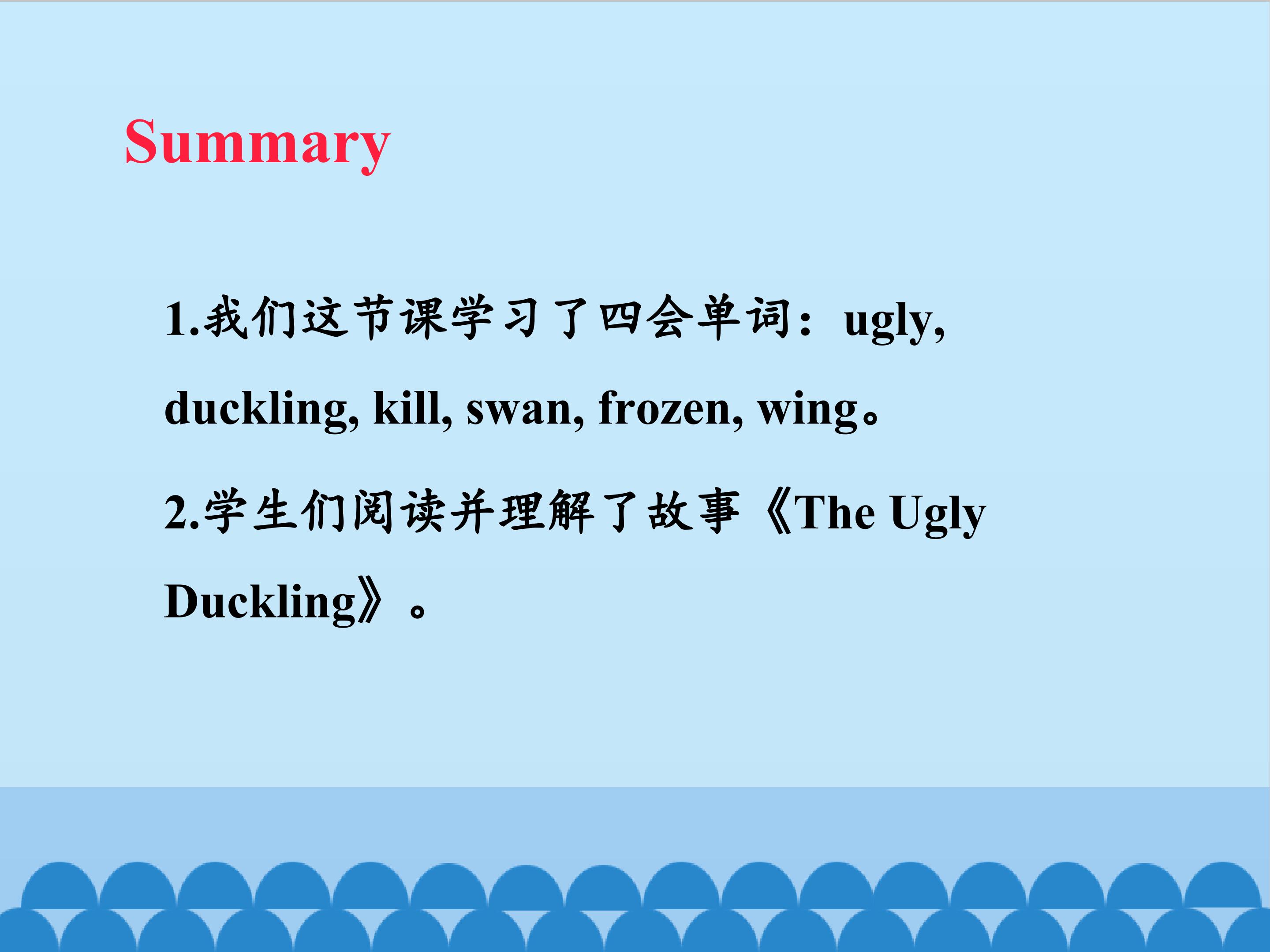 Summary

1.我们这节课学习了四会单词：ugly, duckling, kill, swan, frozen, wing。

2.学生们阅读并理解了故事《The Ugly Duckling》。